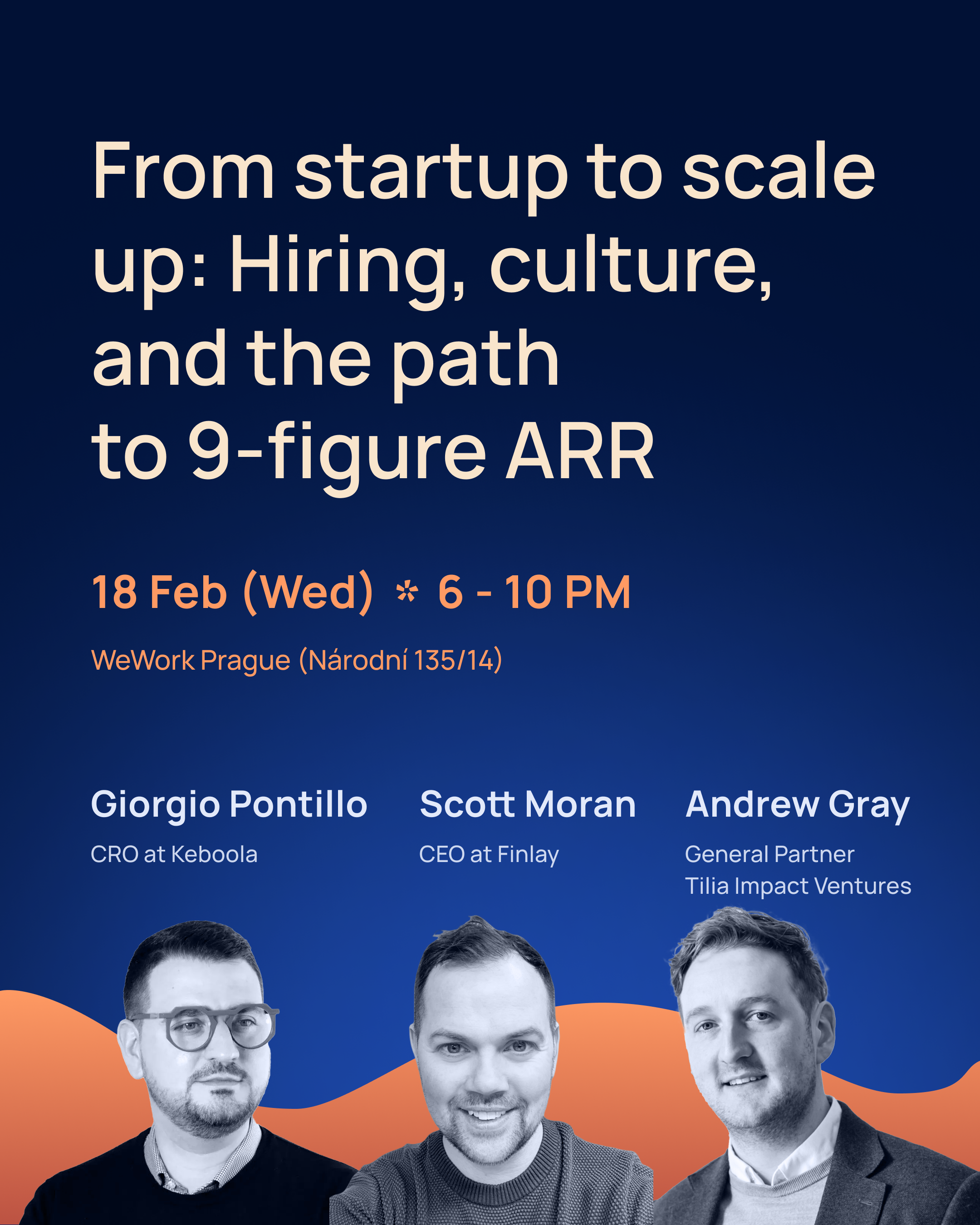 From startup to scale up: Hiring, culture, and the path to 9-figure ARR

18 Feb (Wed) * 6 - 10 PM

WeWork Prague (Národní 135/14)

Giorgio Pontillo
CRO at Keboola

Scott Moran
CEO at Finlay

Andrew Gray
General Partner
Tilia Impact Ventures